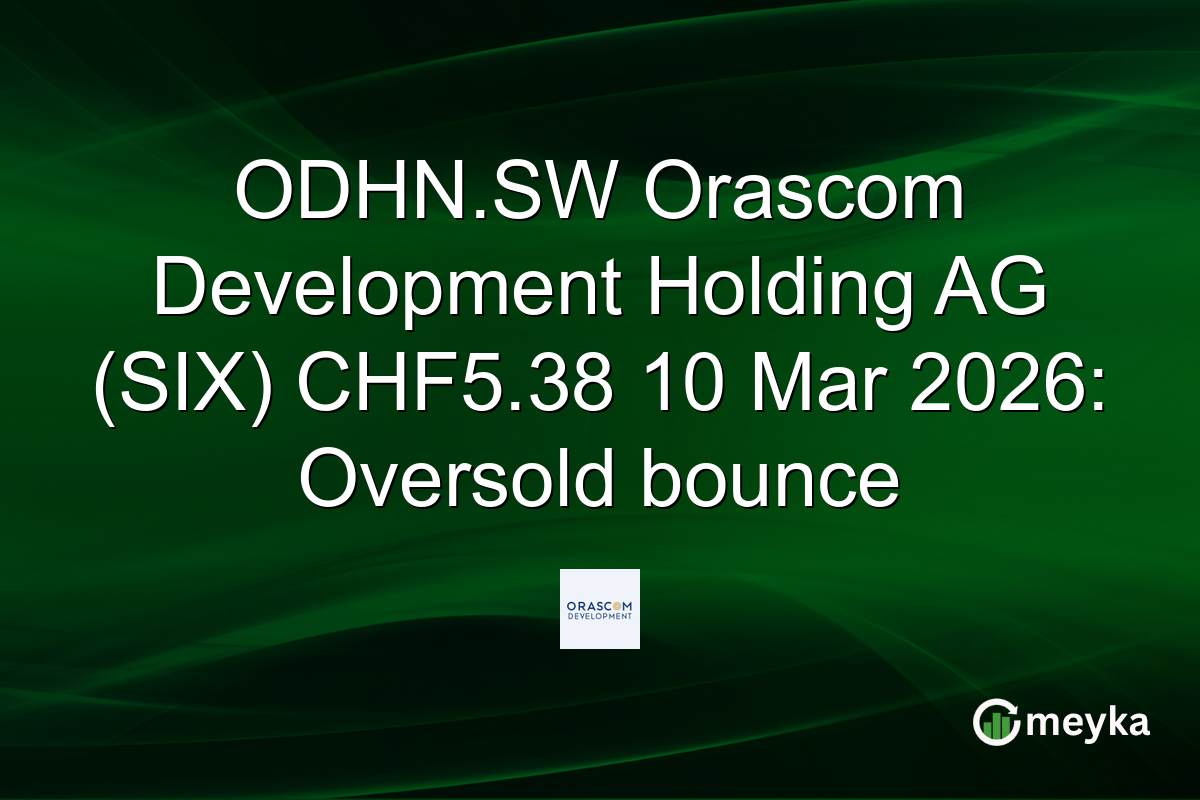 ODHN.SW Orascom Development Holding AG (SIX) CHF5.38 10 Mar 2026: Oversold bounce

ORASCOM DEVELOPMENT

meyka